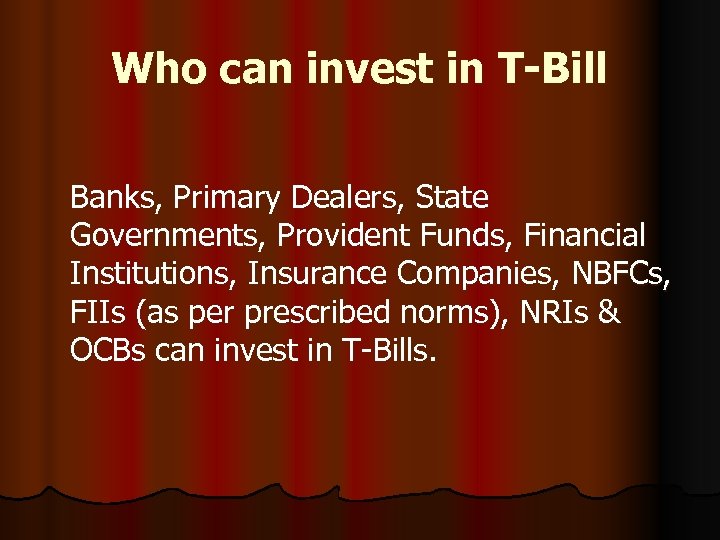 Who can invest in T-Bill

Banks, Primary Dealers, State Governments, Provident Funds, Financial Institutions, Insurance Companies, NBFCs, FIIs (as per prescribed norms), NRIs & OCBs can invest in T-Bills.